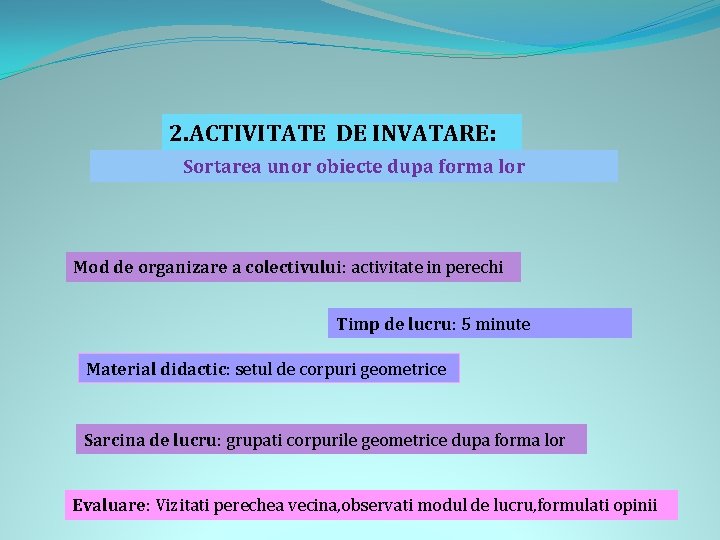 2.ACTIVITATE DE INVATARE:

Sortarea unor obiecte dupa forma lor

Mod de organizare a colectivului: activitate in perechi

Timp de lucru: 5 minute

Material didactic: setul de corpuri geometrice

Sarcina de lucru: grupati corpurile geometrice dupa forma lor

Evaluare: Vizitati perechea vecina,observati modul de lucru,formulati opinii